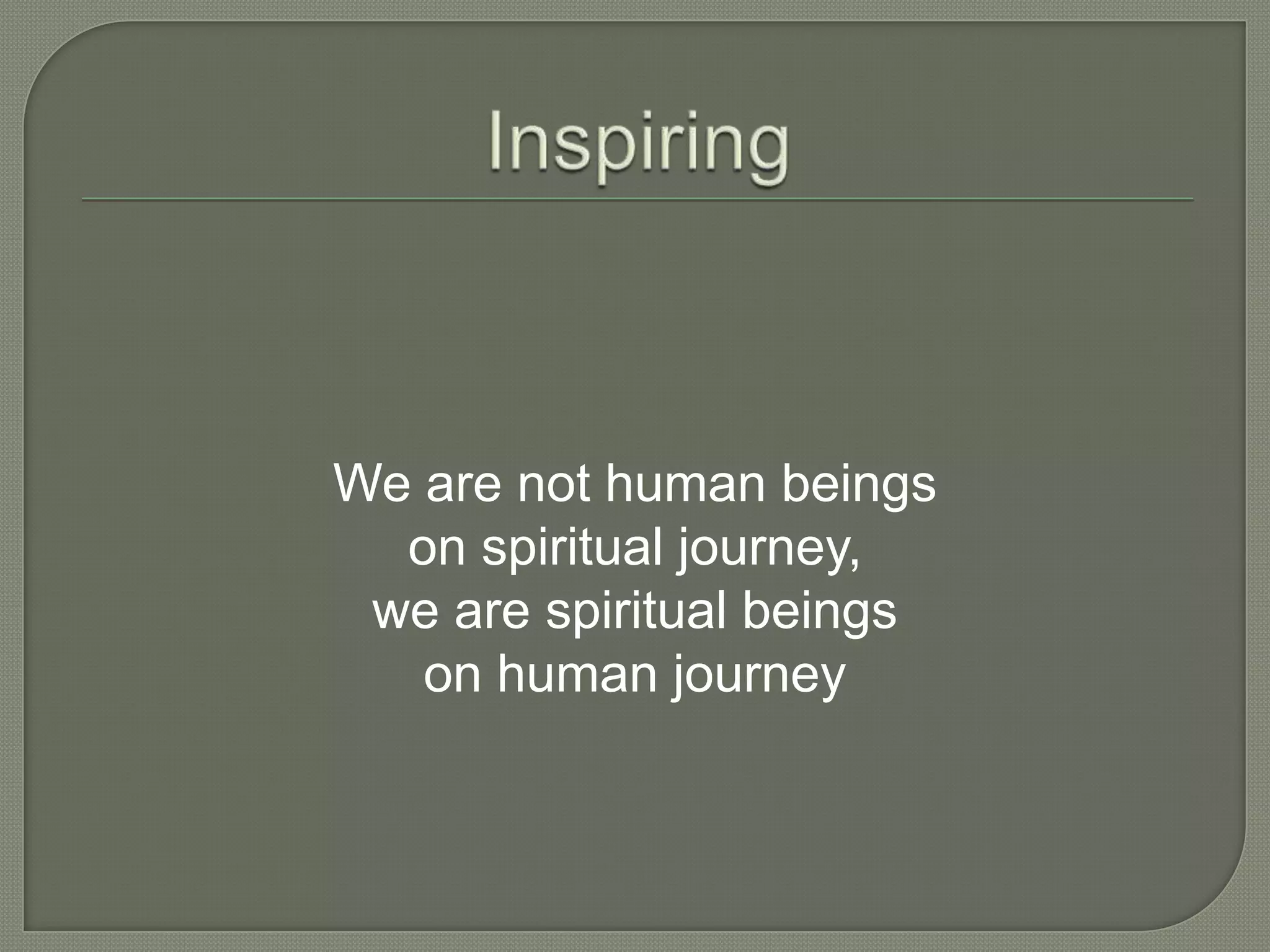 Inspiring

We are not human beings
on spiritual journey,
we are spiritual beings
on human journey